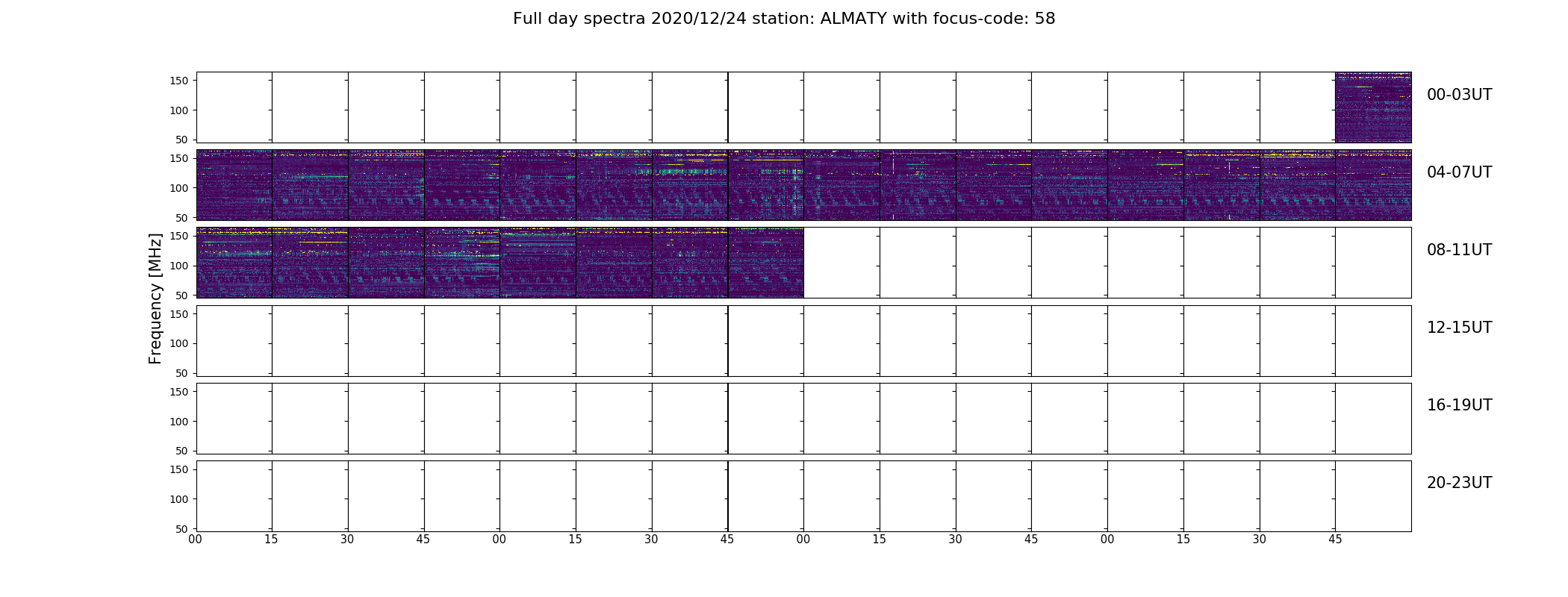 Full day spectra 2020/12/24 station: ALMATY with focus-code: 58

Frequency [MHz]

150
100
50
00-03UT

150
100
50
04-07UT

150
100
50
08-11UT

150
100
50
12-15UT

150
100
50
16-19UT

150
100
50
20-23UT

00 15 30 45 00 15 30 45 00 15 30 45 00 15 30 45